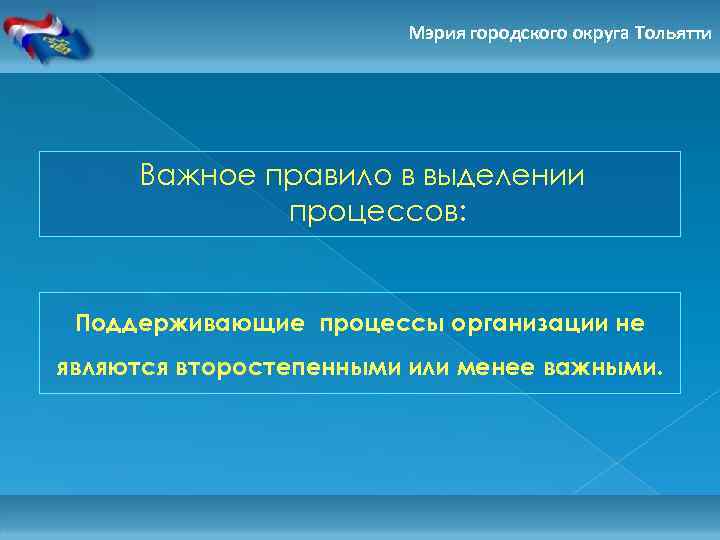 Мэрия городского округа Тольятти

Важное правило в выделении процессов:

Поддерживающие процессы организации не являются второстепенными или менее важными.